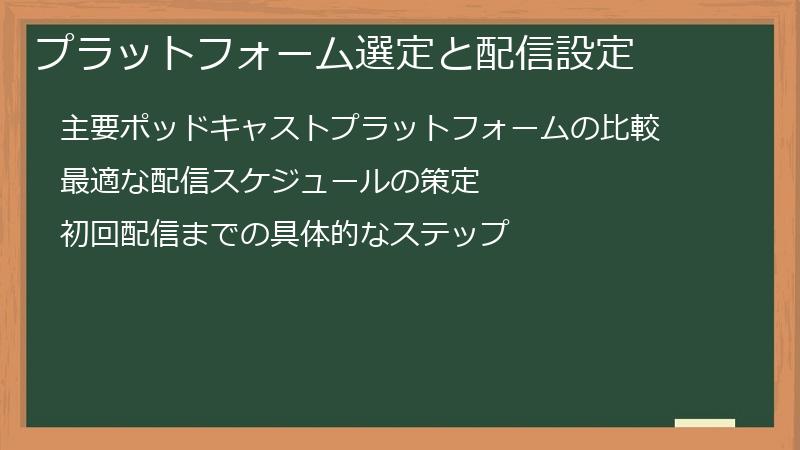 プラットフォーム選定と配信設定

主要ポッドキャストプラットフォームの比較

最適な配信スケジュールの策定

初回配信までの具体的なステップ